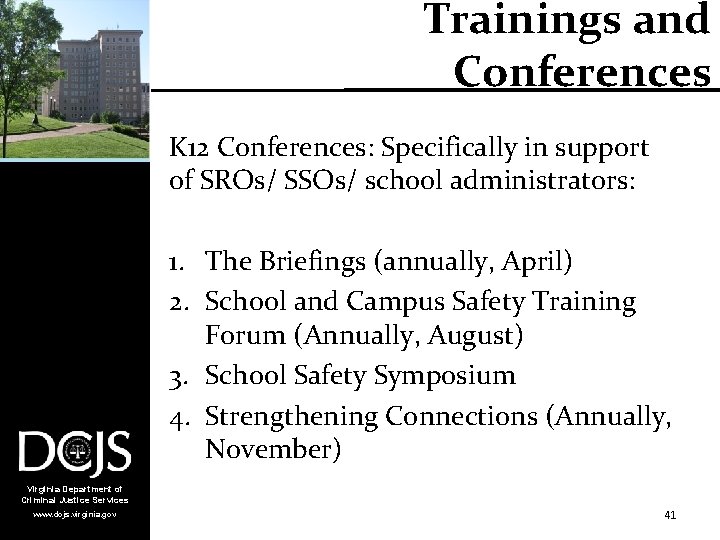 Trainings and Conferences

K12 Conferences: Specifically in support of SROs/ SSOs/ school administrators:

1. The Briefings (annually, April)
2. School and Campus Safety Training Forum (Annually, August)
3. School Safety Symposium
4. Strengthening Connections (Annually, November)

DCJS
Virginia Department of Criminal Justice Services
www.dcjs.virginia.gov

41